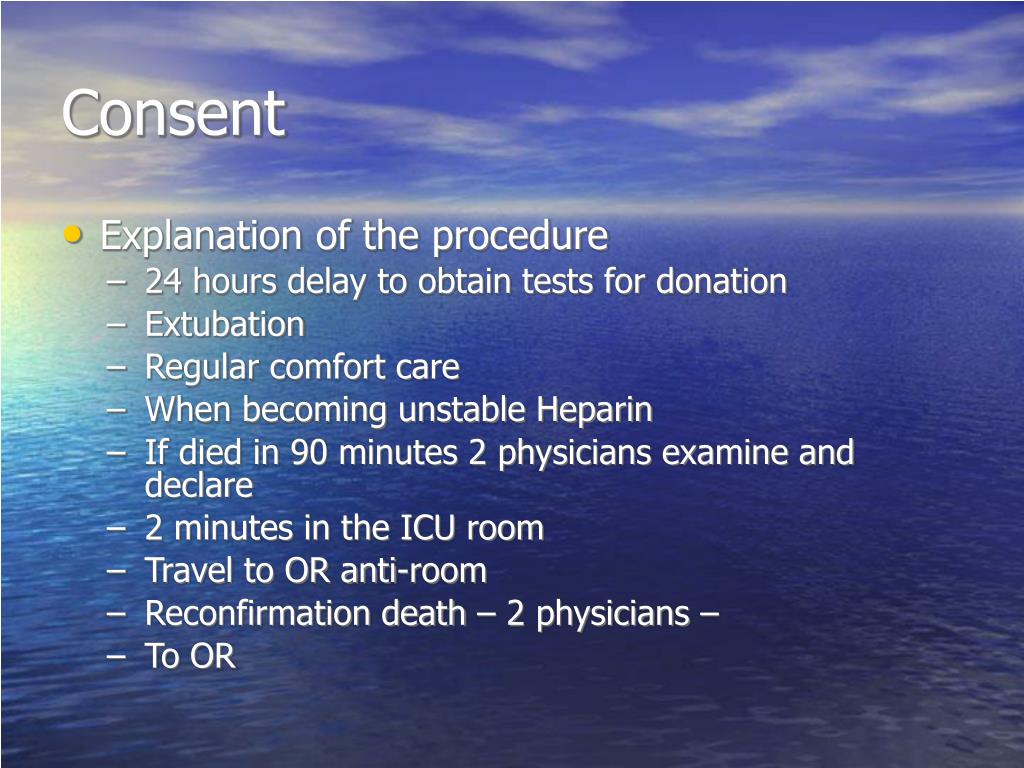 Consent

• Explanation of the procedure
  – 24 hours delay to obtain tests for donation
  – Extubation
  – Regular comfort care
  – When becoming unstable Heparin
  – If died in 90 minutes 2 physicians examine and declare
  – 2 minutes in the ICU room
  – Travel to OR anti-room
  – Reconfirmation death – 2 physicians –
  – To OR